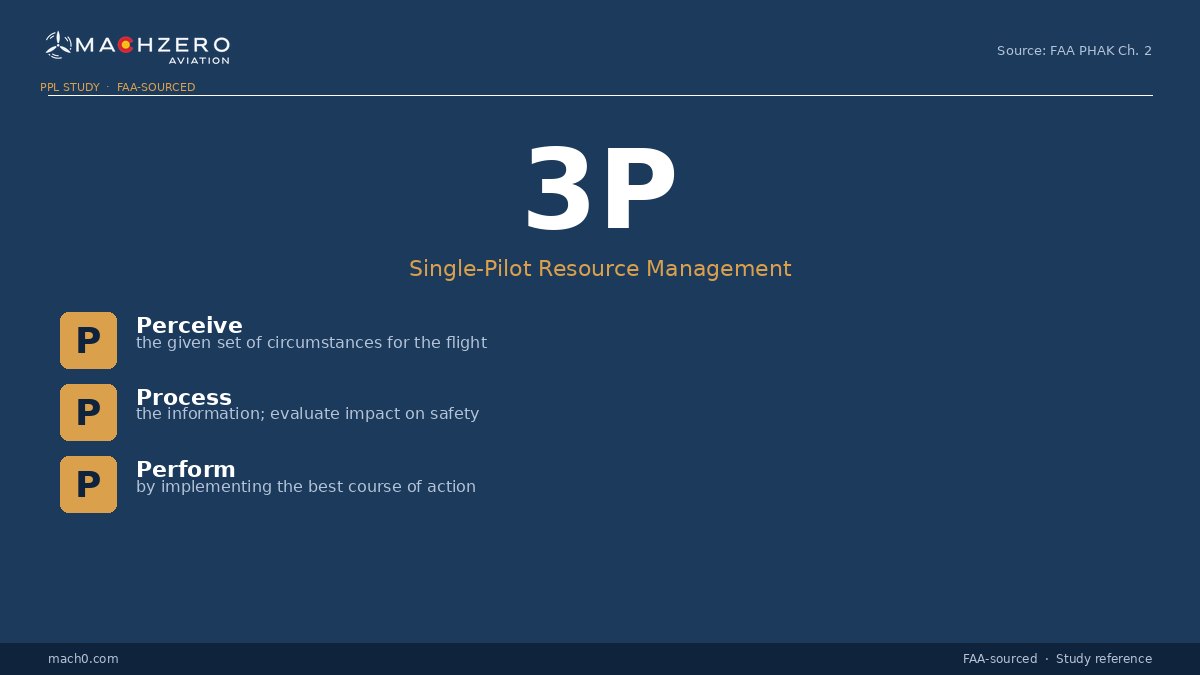 MACHZERO AVIATION

Source: FAA PHAK Ch. 2

PPL STUDY · FAA-SOURCED

3P

Single-Pilot Resource Management

P
Perceive
the given set of circumstances for the flight

P
Process
the information; evaluate impact on safety

P
Perform
by implementing the best course of action

mach0.com

FAA-sourced · Study reference